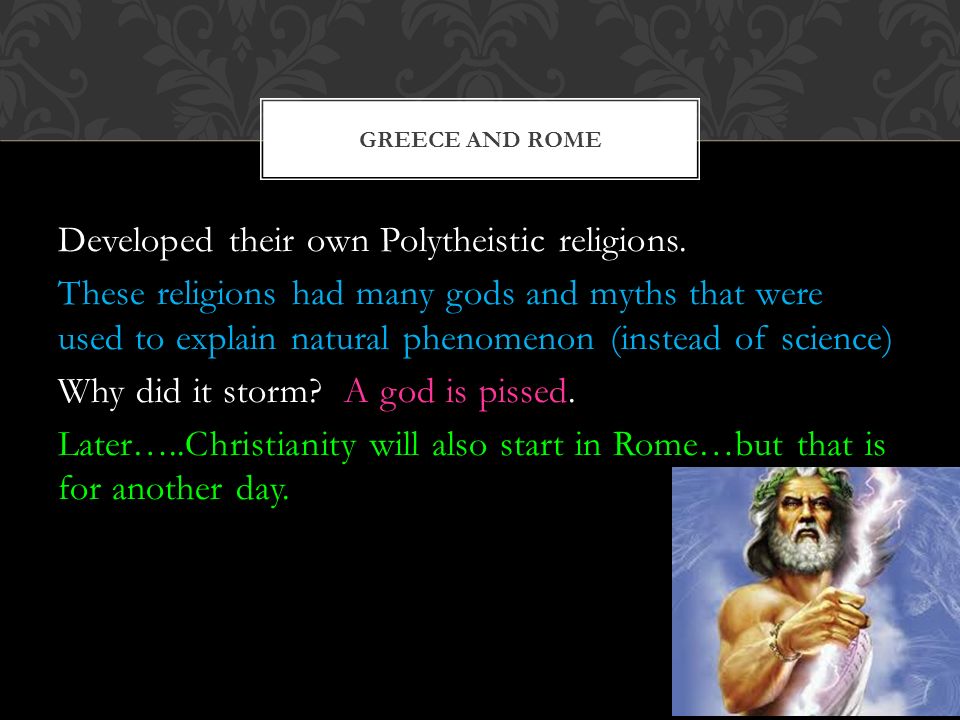 GREECE AND ROME

Developed their own Polytheistic religions.

These religions had many gods and myths that were used to explain natural phenomenon (instead of science)

Why did it storm? A god is pissed.

Later…..Christianity will also start in Rome…but that is for another day.